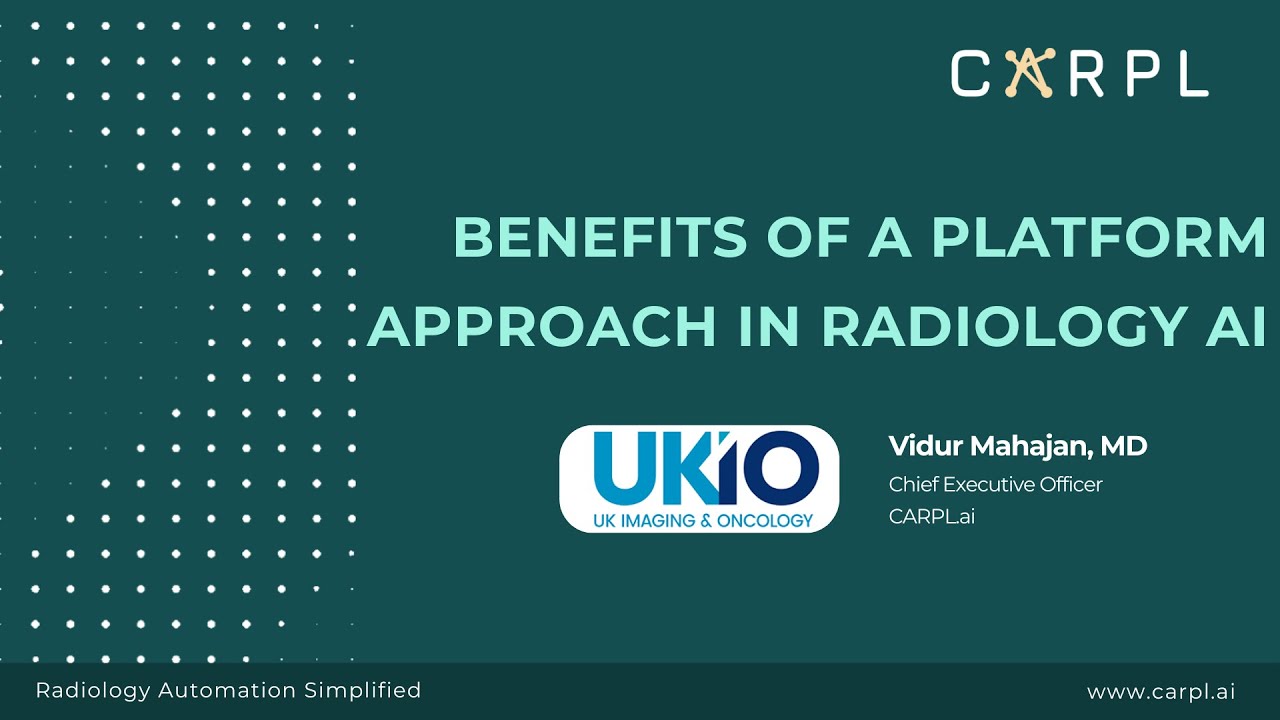 CARPL

BENEFITS OF A PLATFORM APPROACH IN RADIOLOGY AI

UKIO
UK IMAGING & ONCOLOGY

Vidur Mahajan, MD
Chief Executive Officer
CARPL.ai

Radiology Automation Simplified

www.carpl.ai